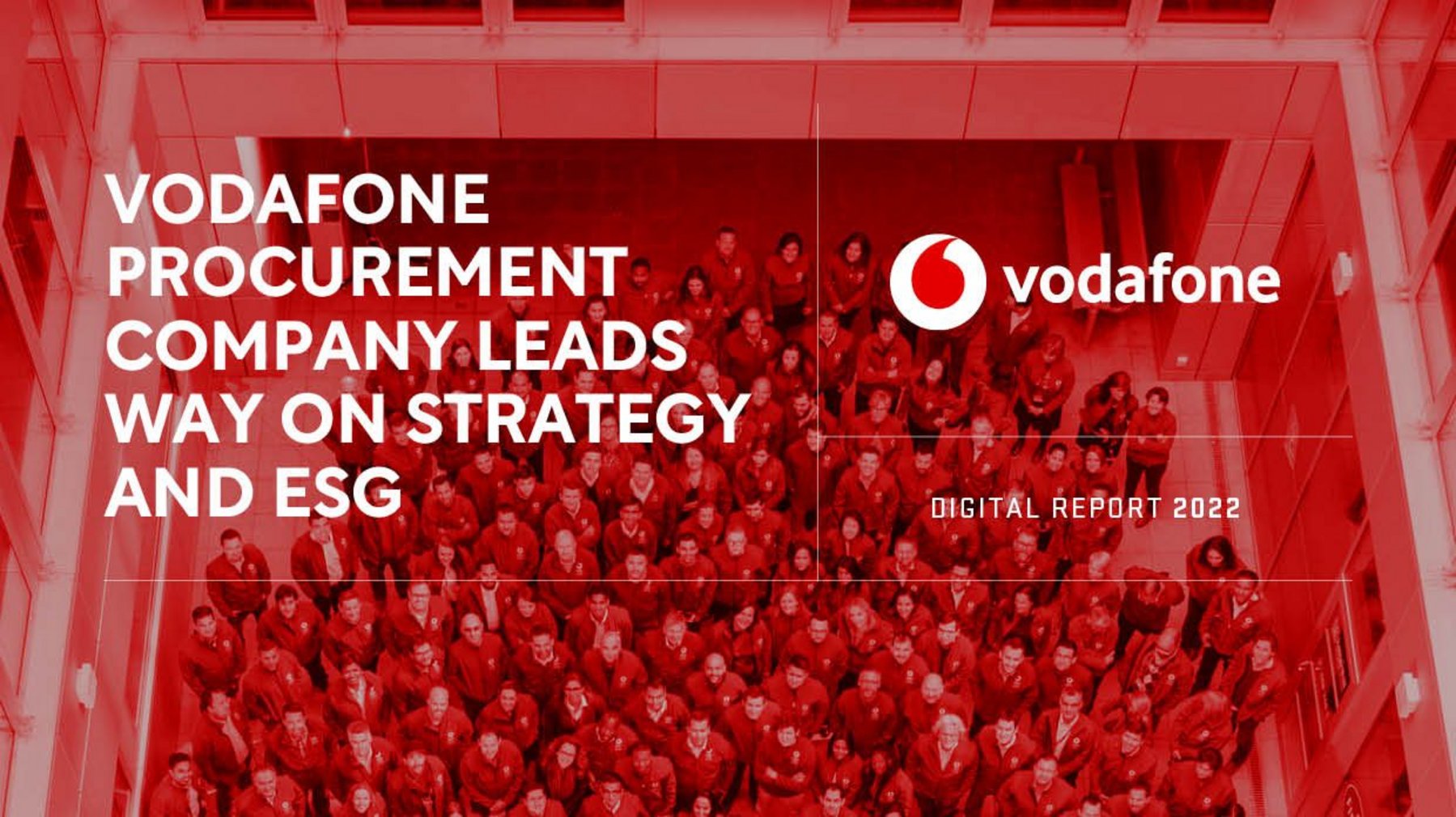 VODAFONE PROCUREMENT COMPANY LEADS WAY ON STRATEGY AND ESG

vodafone

DIGITAL REPORT 2022